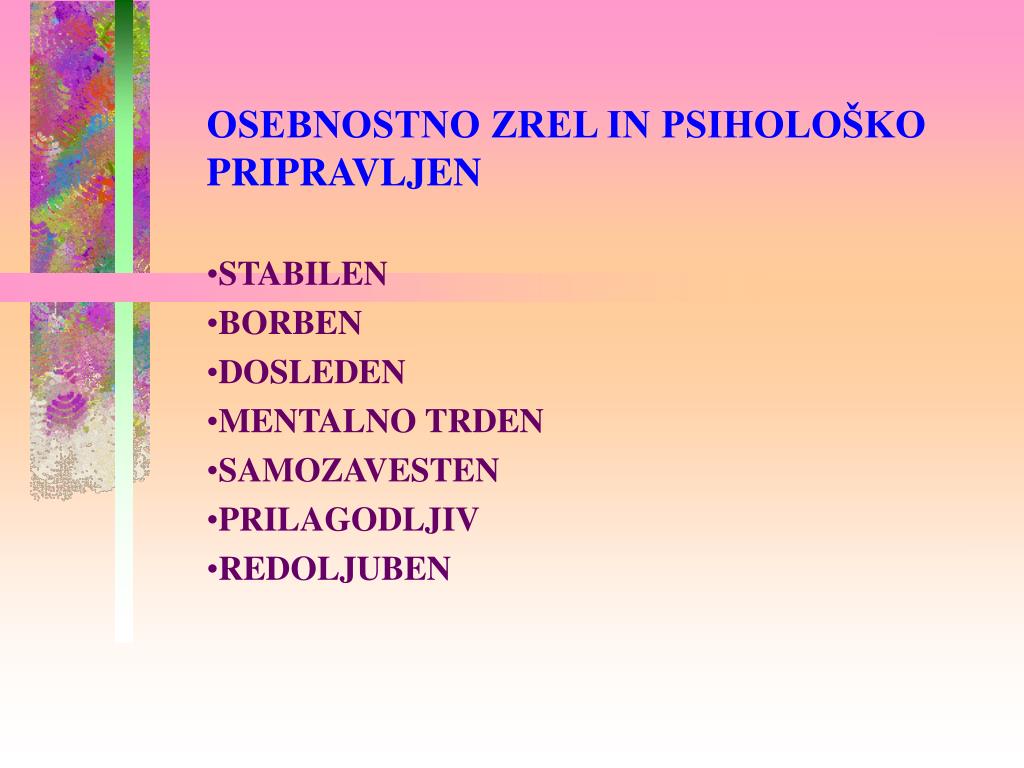 OSEBNOSTNO ZREL IN PSIHOLOŠKO PRIPRAVLJEN

•STABILEN
•BORBEN
•DOSLEDEN
•MENTALNO TRDEN
•SAMOZAVESTEN
•PRILAGODLJIV
•REDOLJUBEN